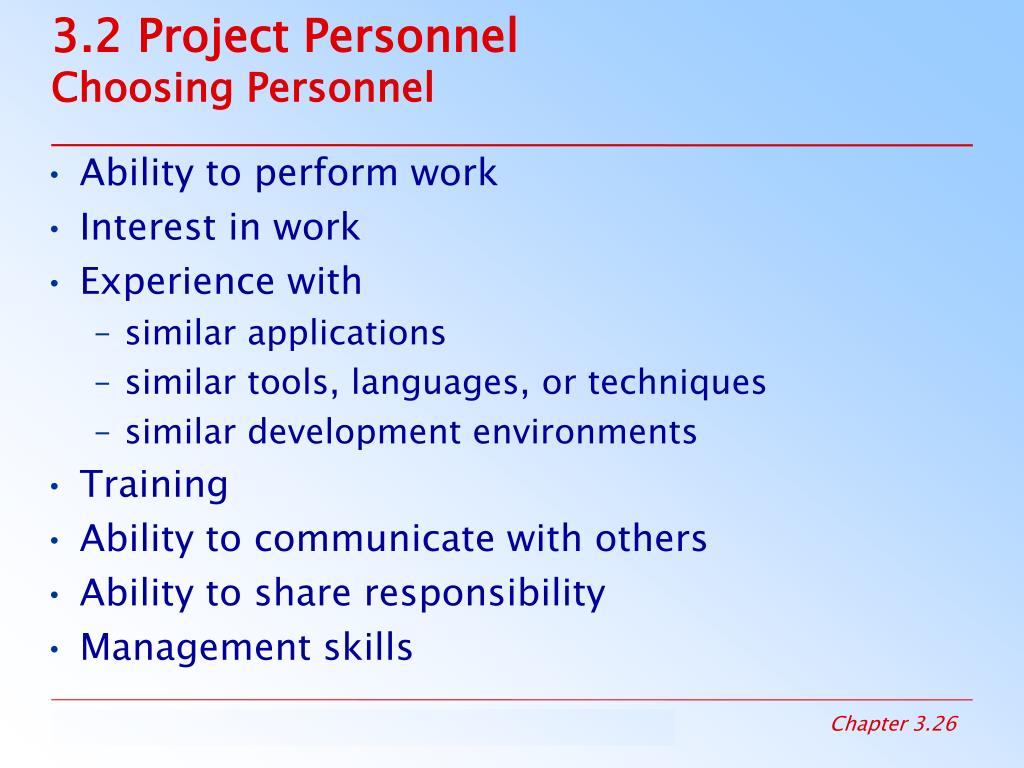 3.2 Project Personnel
Choosing Personnel

• Ability to perform work
• Interest in work
• Experience with
– similar applications
– similar tools, languages, or techniques
– similar development environments
• Training
• Ability to communicate with others
• Ability to share responsibility
• Management skills

Chapter 3.26